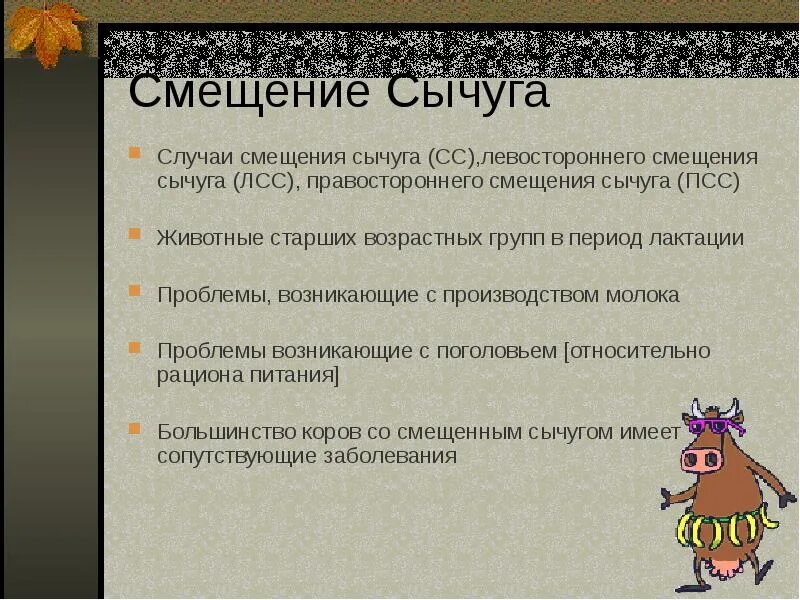 Смещение Сычуга

Случаи смещения сычуга (СС),левостороннего смещения сычуга (ЛСС), правостороннего смещения сычуга (ПСС)

Животные старших возрастных групп в период лактации

Проблемы, возникающие с производством молока

Проблемы возникающие с поголовьем [относительно рациона питания]

Большинство коров со смещенным сычугом имеет сопутствующие заболевания